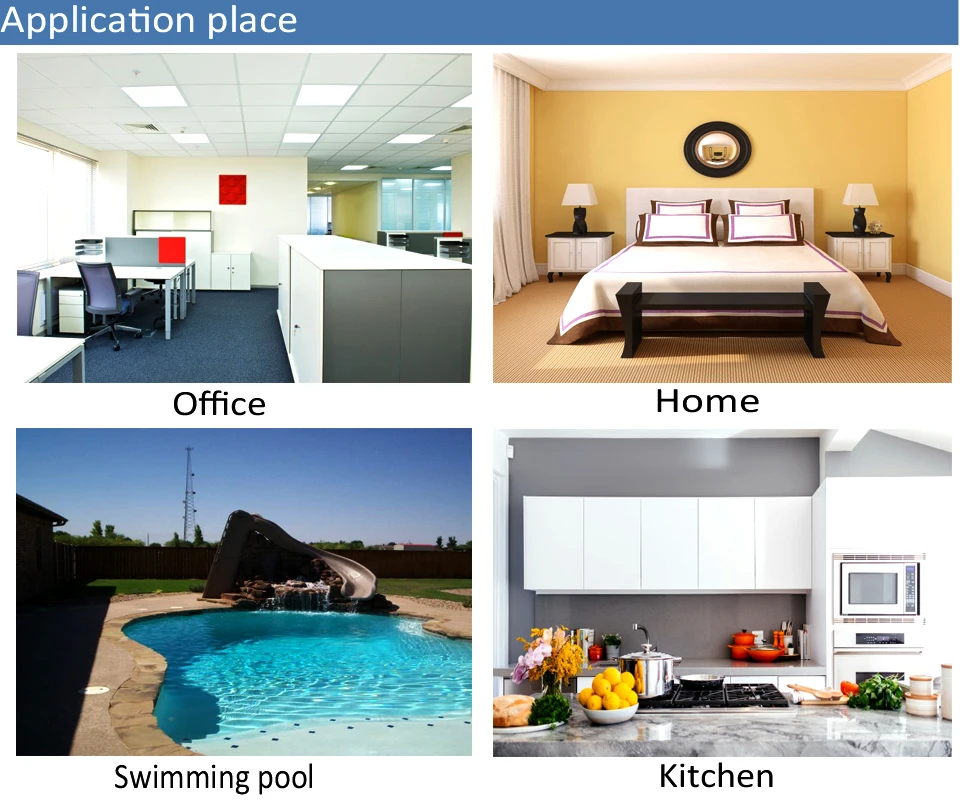 Application place

Office

Home

Swimming pool

Kitchen